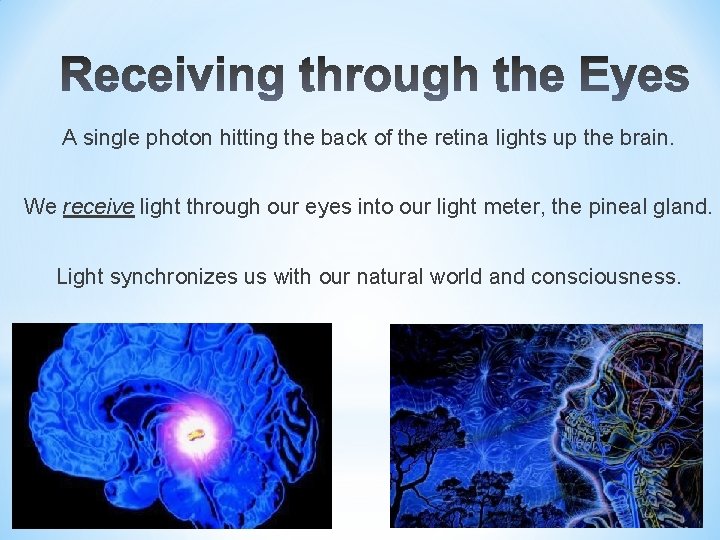 Receiving through the Eyes

A single photon hitting the back of the retina lights up the brain.

We receive light through our eyes into our light meter, the pineal gland.

Light synchronizes us with our natural world and consciousness.